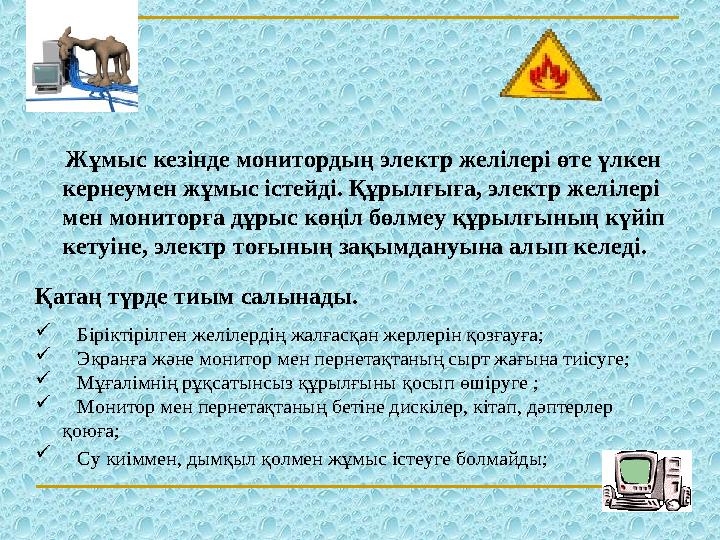 Жұмыс кезінде монитордың электр желілері өте үлкен кернеумен жұмыс істейді. Құрылғыға, электр желілері мен мониторға дұрыс көңіл бөлмеу құрылғының күйіп кетуіне, электр тоғының зақымдануына алып келеді.

Қатаң түрде тиым салынады.

✓ Біріктірілген желілердің жалғасқан жерлерін қозғауға;
✓ Экранға және монитор мен пернетақтаның сырт жағына тиісуге;
✓ Мұғалімнің рұқсатынсыз құрылғыны қосып өшіруге ;
✓ Монитор мен пернетақтаның бетіне дискілер, кітап, дәптерлер қоюға;
✓ Су киіммен, дымқыл қолмен жұмыс істеуге болмайды;